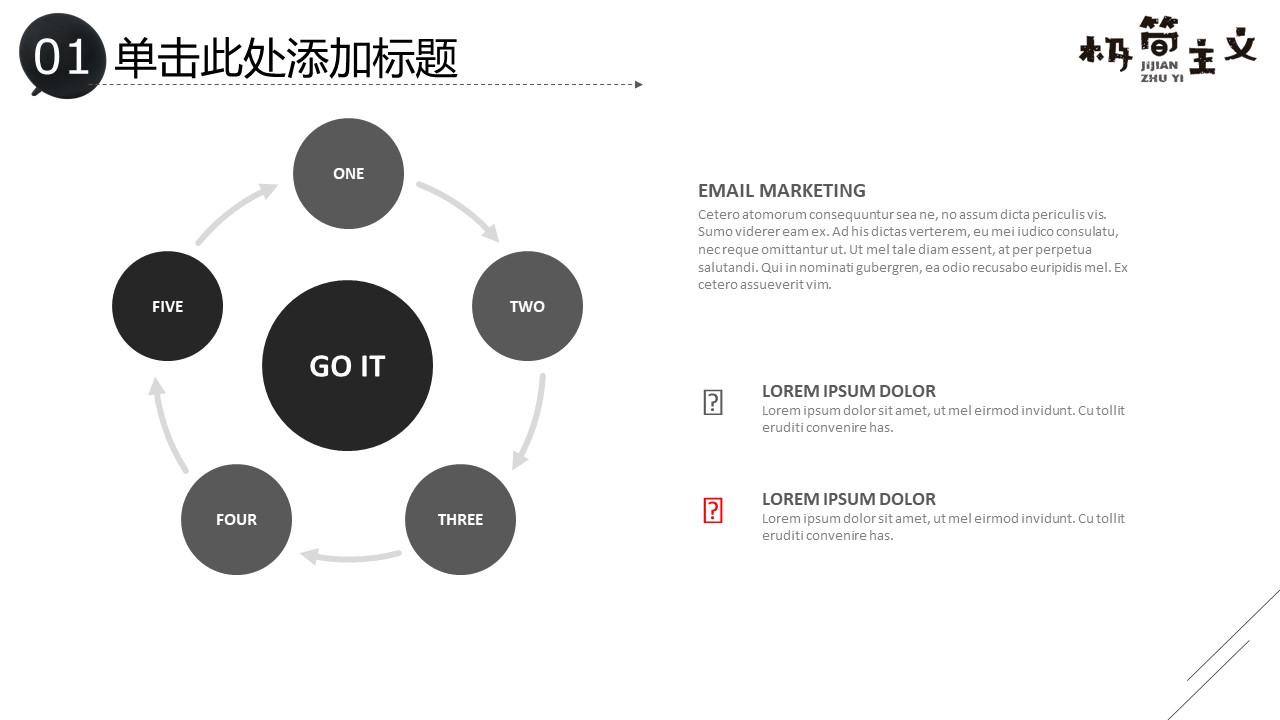 01 单击此处添加标题

极简主义
JIJIAN
ZHU YI

ONE

TWO

THREE

FOUR

FIVE

GO IT

EMAIL MARKETING
Cetero atomorum consequuntur sea ne, no assum dicta periculis vis. Sumo viderer eam ex. Ad his dictas verterem, eu mei iudico consulatu, nec reque omittantur ut. Ut mel tale diam essent, at per perpetua salutandi. Qui in nominati gubergren, ea odio recusabo euripidis mel. Ex cetero assueverit vim.

LOREM IPSUM DOLOR
Lorem ipsum dolor sit amet, ut mel eirmod invidunt. Cu tollit eruditi convenire has.

LOREM IPSUM DOLOR
Lorem ipsum dolor sit amet, ut mel eirmod invidunt. Cu tollit eruditi convenire has.